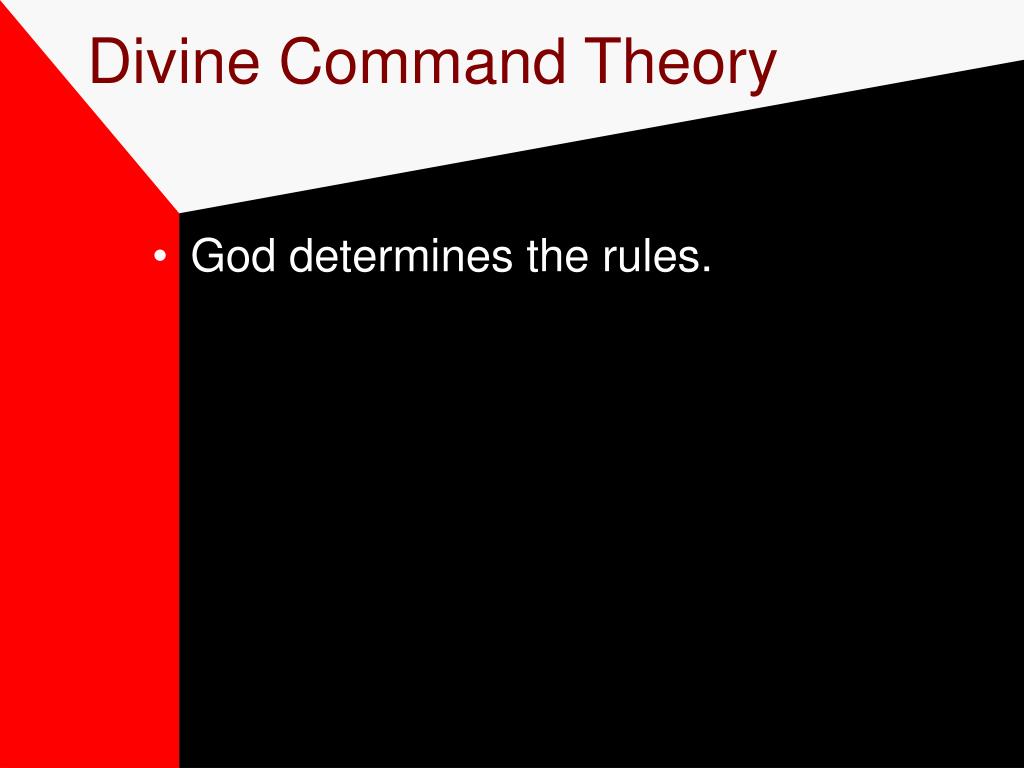 Divine Command Theory

• God determines the rules.